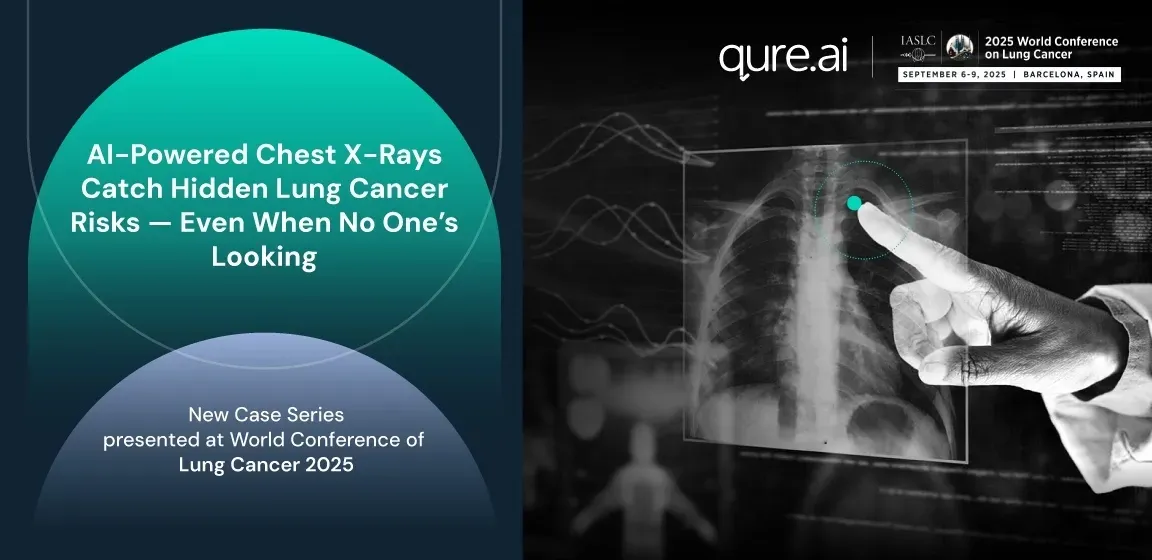 AI-Powered Chest X-Rays Catch Hidden Lung Cancer Risks — Even When No One's Looking

New Case Series presented at World Conference of Lung Cancer 2025

qure.ai

IASLC

2025 World Conference on Lung Cancer

SEPTEMBER 6-9, 2025 | BARCELONA, SPAIN